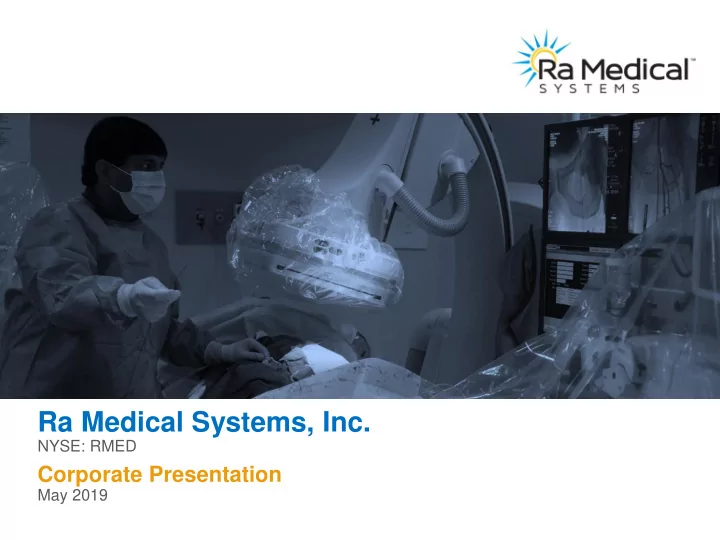 Ra Medical™
SYSTEMS

Ra Medical Systems, Inc.
NYSE: RMED

Corporate Presentation
May 2019